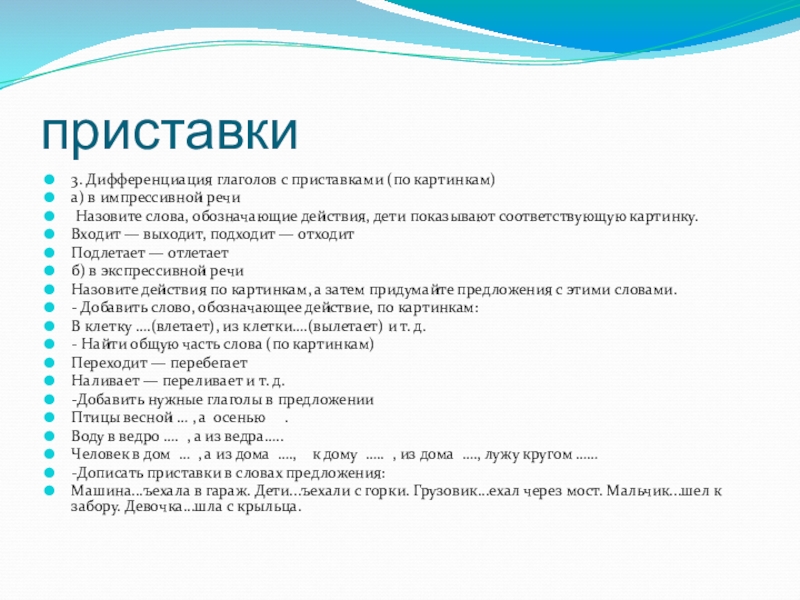 приставки

3. Дифференциация глаголов с приставками (по картинкам)
а) в импрессивной речи
Назовите слова, обозначающие действия, дети показывают соответствующую картинку.
Входит — выходит, подходит — отходит
Подлетает — отлетает
б) в экспрессивной речи
Назовите действия по картинкам, а затем придумайте предложения с этими словами.
- Добавить слово, обозначающее действие, по картинкам:
В клетку ....(влетает), из клетки....(вылетает) и т. д.
- Найти общую часть слова (по картинкам)
Переходит — перебегает
Наливает — переливает и т. д.
-Добавить нужные глаголы в предложении
Птицы весной ... , а осенью .
Воду в ведро .... , а из ведра.....
Человек в дом ... , а из дома ...., к дому ..... , из дома ...., лужу кругом ......
-Дописать приставки в словах предложения:
Машина...ъехала в гараж. Дети...ъехали с горки. Грузовик...ехал через мост. Мальчик...шел к забору. Девочка...шла с крыльца.